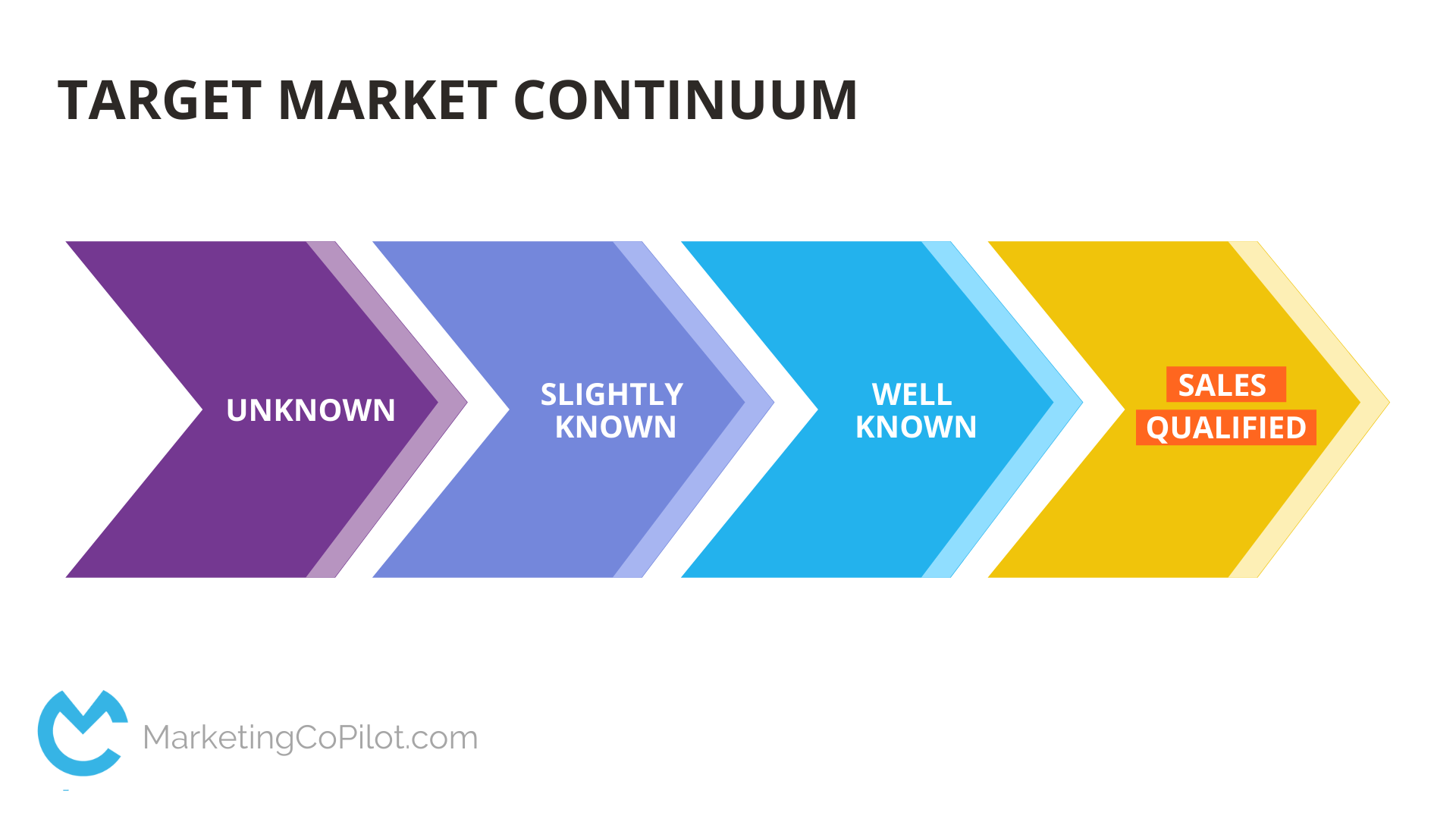 TARGET MARKET CONTINUUM

UNKNOWN

SLIGHTLY KNOWN

WELL KNOWN

SALES QUALIFIED

MarketingCoPilot.com